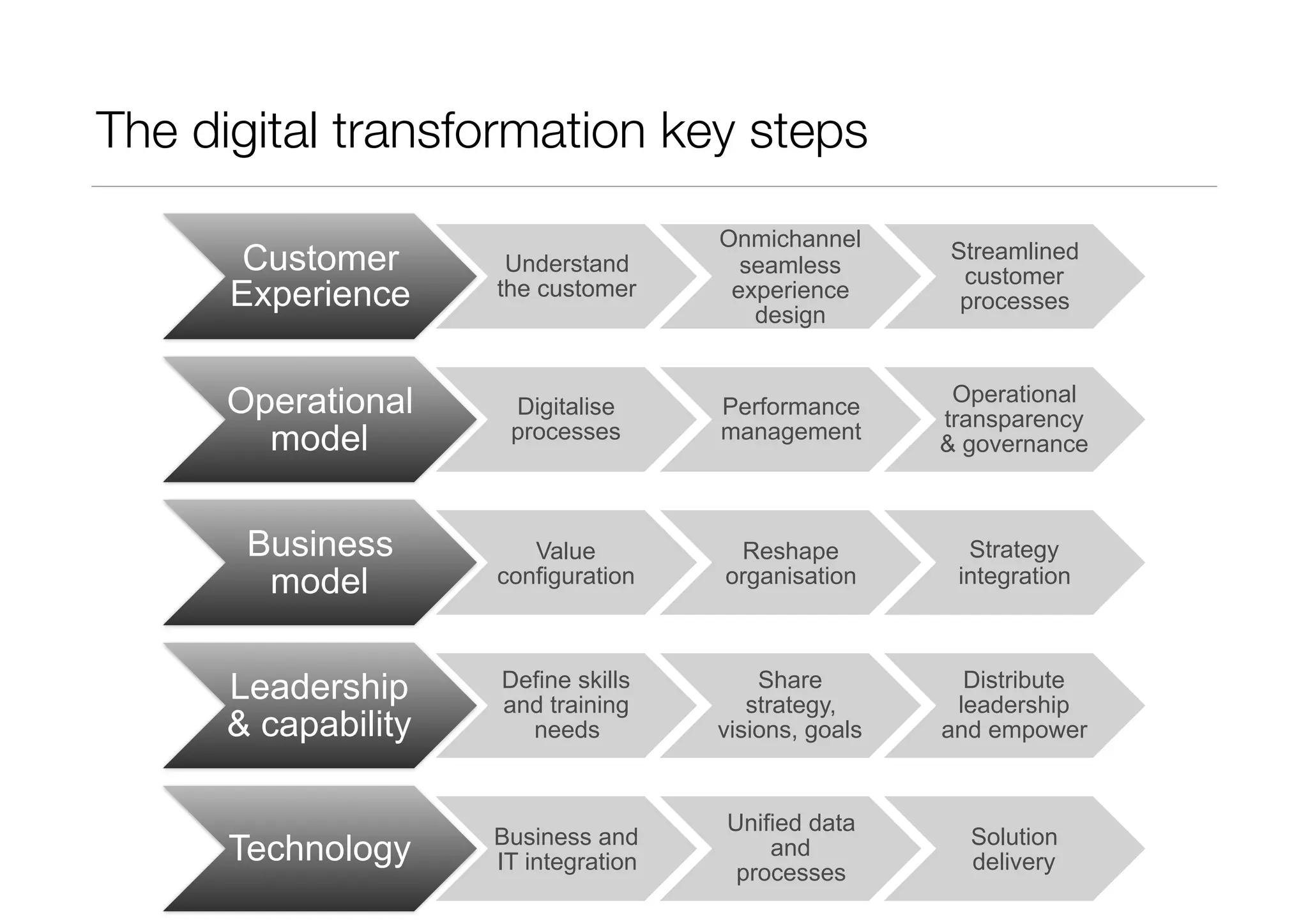 The digital transformation key steps

Customer Experience

Understand the customer

Onmichannel seamless experience design

Streamlined customer processes

Operational model

Digitalise processes

Performance management

Operational transparency & governance

Business model

Value configuration

Reshape organisation

Strategy integration

Leadership & capability

Define skills and training needs

Share strategy, visions, goals

Distribute leadership and empower

Technology

Business and IT integration

Unified data and processes

Solution delivery